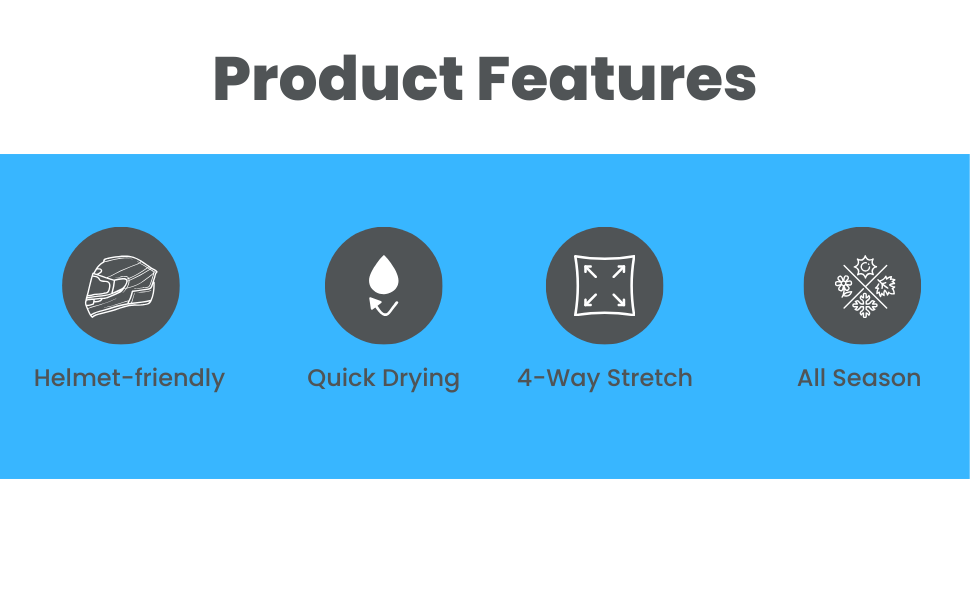 Product Features

Helmet-friendly

Quick Drying

4-Way Stretch

All Season